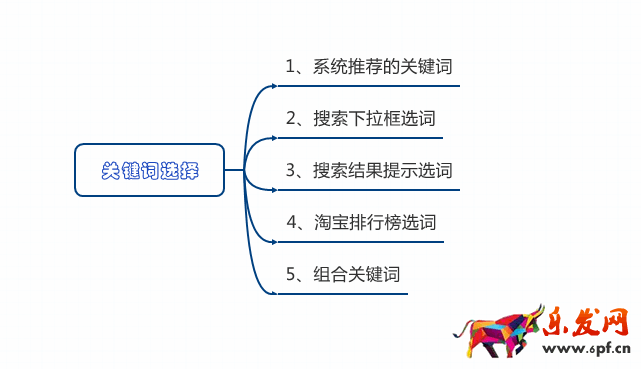 关键词选择

1、系统推荐的关键词

2、搜索下拉框选词

3、搜索结果提示选词

4、淘宝排行榜选词

5、组合关键词

乐发网
www.6pf.cn